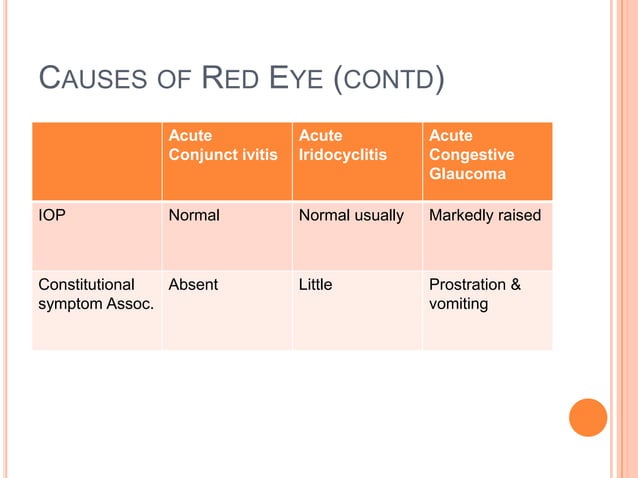 CAUSES OF RED EYE (CONTD)

| | Acute Conjunct ivitis | Acute Iridocyclitis | Acute Congestive Glaucoma |
|---|---|---|---|
| IOP | Normal | Normal usually | Markedly raised |
| Constitutional symptom Assoc. | Absent | Little | Prostration & vomiting |